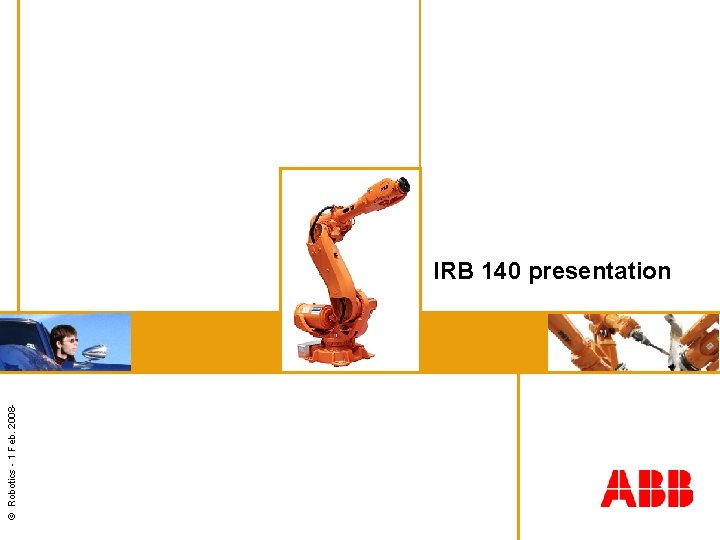 IRB 140 presentation

© Robotics - 1 Feb. 2008-

ABB